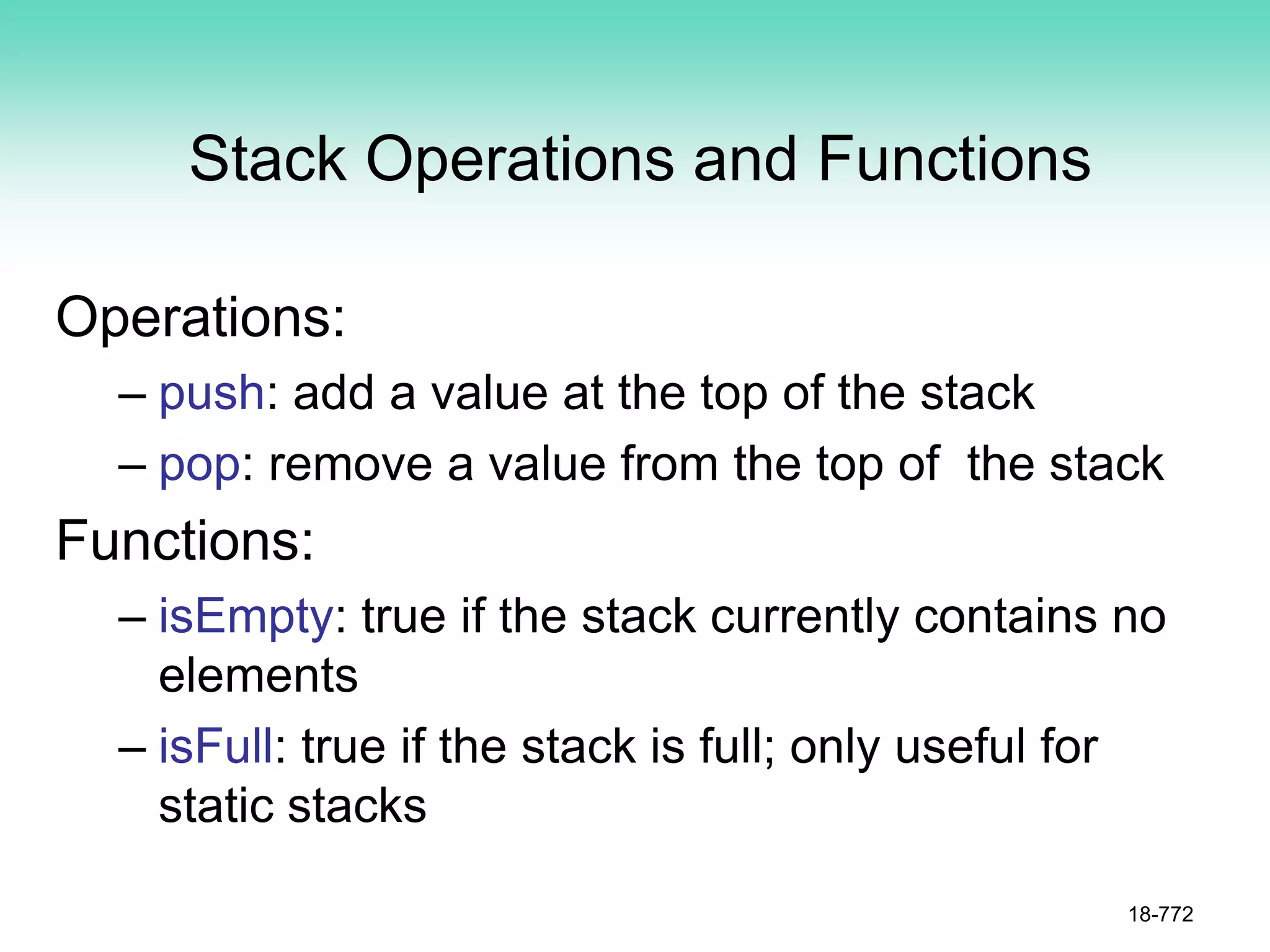 Stack Operations and Functions

Operations:

– push: add a value at the top of the stack

– pop: remove a value from the top of  the stack

Functions:

– isEmpty: true if the stack currently contains no elements

– isFull: true if the stack is full; only useful for static stacks

18-772